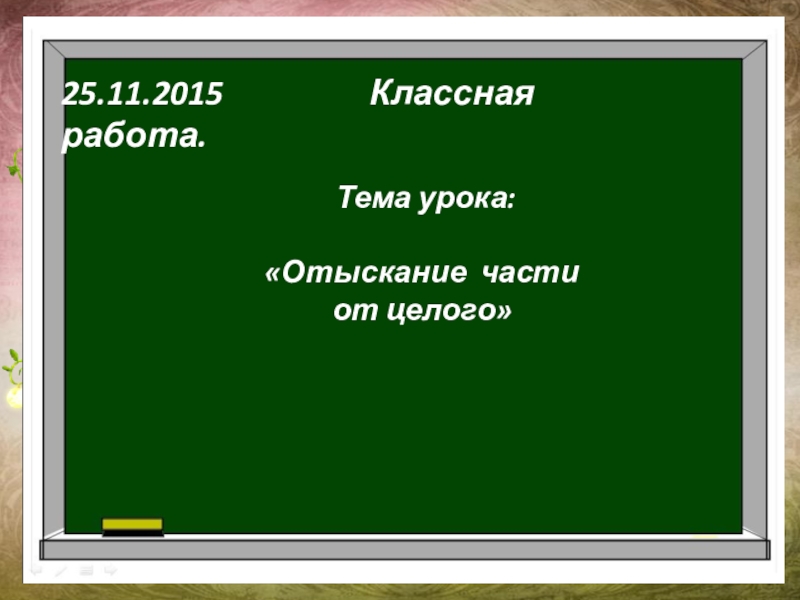 25.11.2015 Классная работа.

Тема урока:

«Отыскание части от целого»